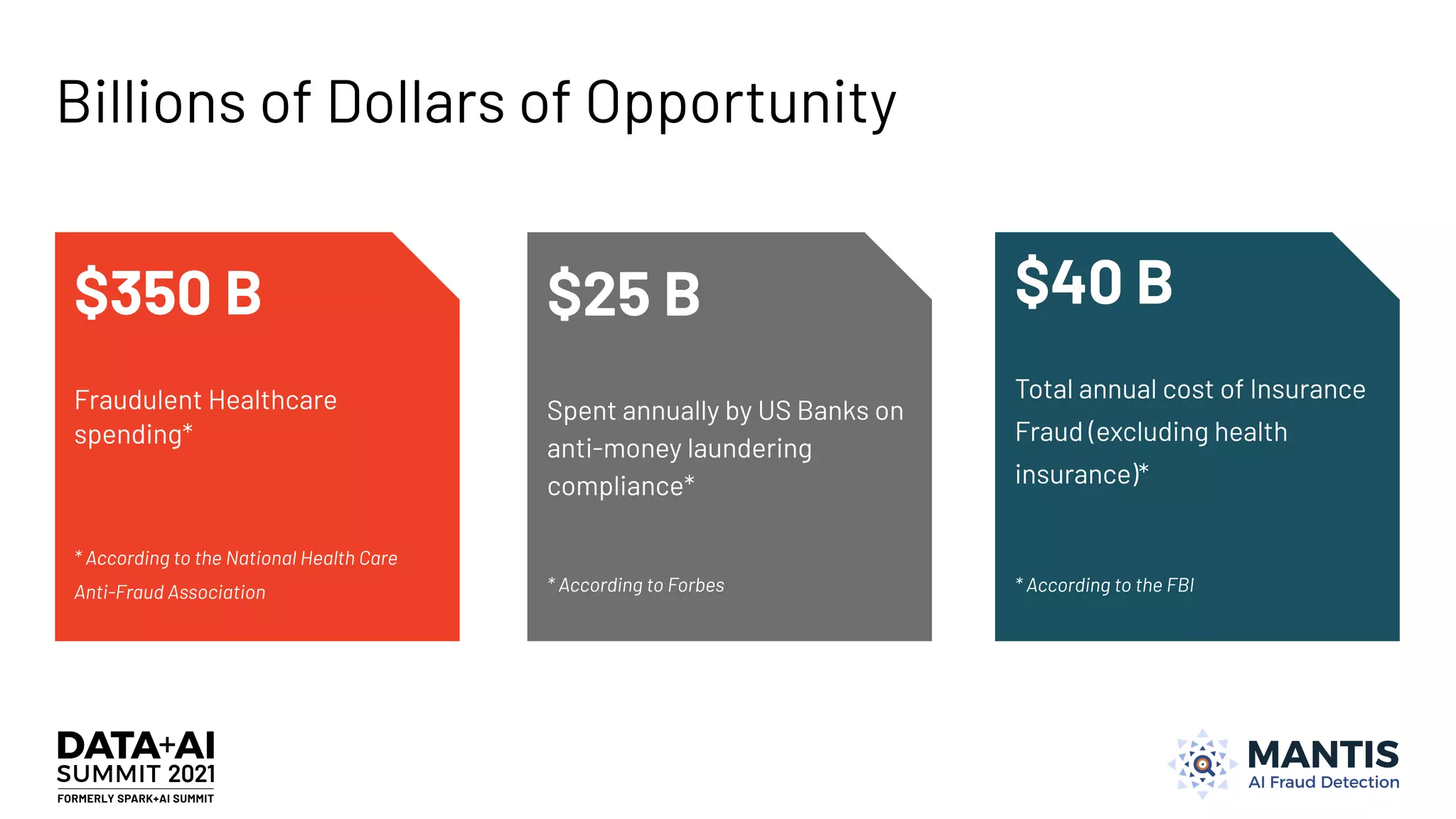 Billions of Dollars of Opportunity

$350 B

Fraudulent Healthcare spending*

* According to the National Health Care Anti-Fraud Association

$25 B

Spent annually by US Banks on anti-money laundering compliance*

* According to Forbes

$40 B

Total annual cost of Insurance Fraud (excluding health insurance)*

* According to the FBI

DATA+AI SUMMIT 2021
FORMERLY SPARK+AI SUMMIT

MANTIS
AI Fraud Detection